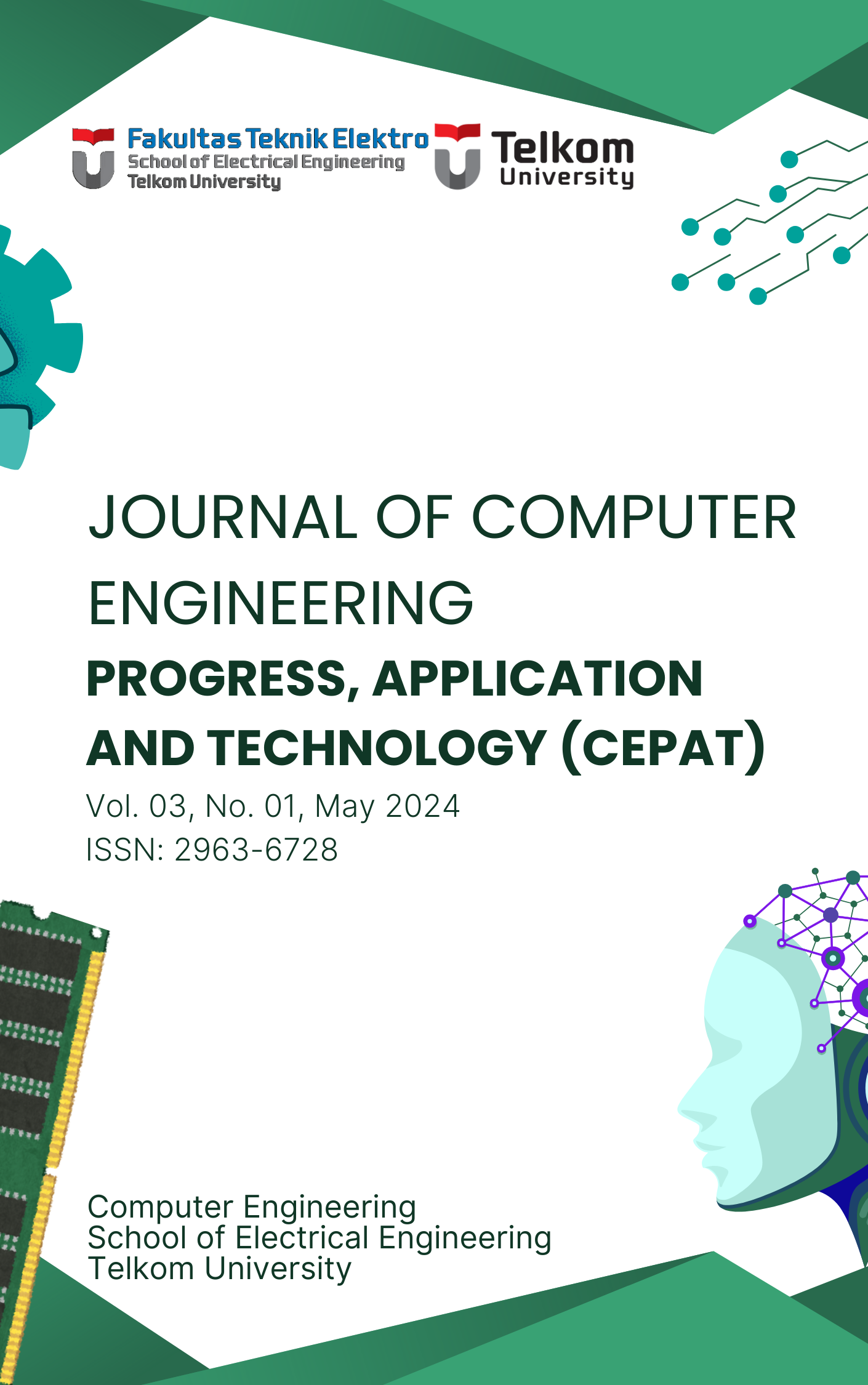 Fakultas Teknik Elektro
School of Electrical Engineering
Telkom University

Telkom
University

JOURNAL OF COMPUTER ENGINEERING
PROGRESS, APPLICATION AND TECHNOLOGY (CEPAT)
Vol. 03, No. 01, May 2024
ISSN: 2963-6728

Computer Engineering
School of Electrical Engineering
Telkom University